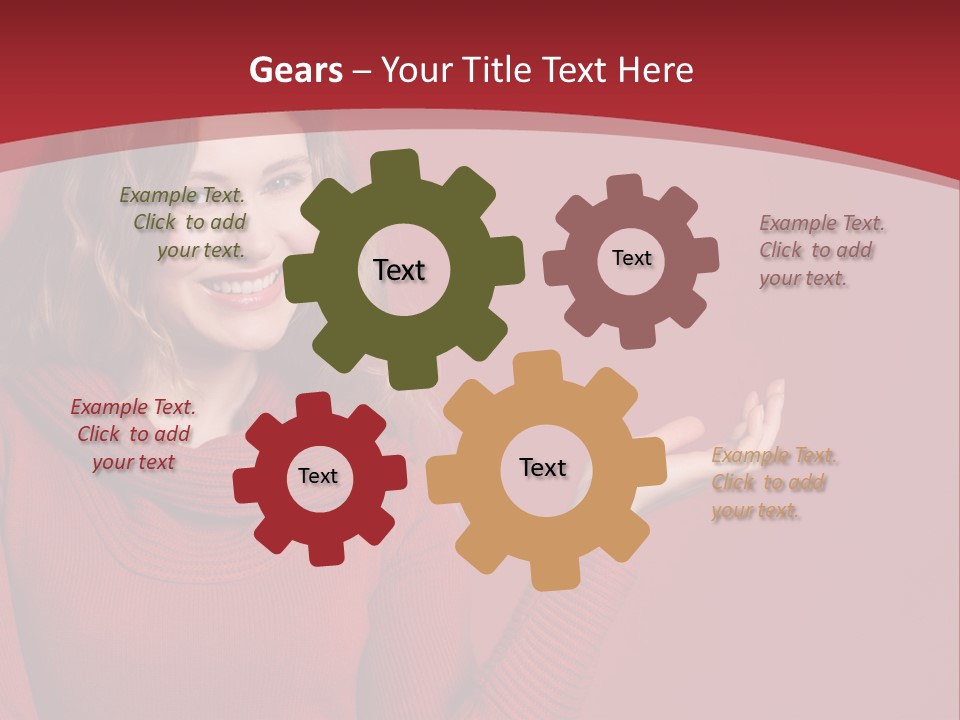 Gears – Your Title Text Here

Example Text. Click to add your text.

Text

Text

Example Text. Click to add your text.

Example Text. Click to add your text

Text

Text

Example Text. Click to add your text.